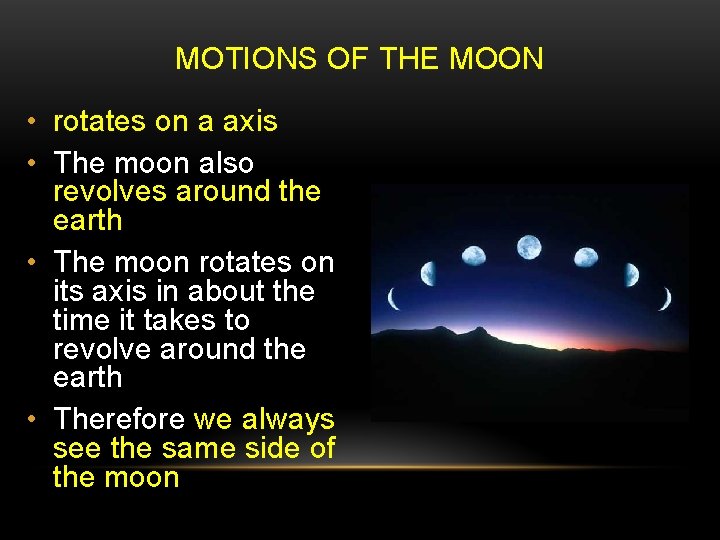 MOTIONS OF THE MOON

• rotates on a axis
• The moon also revolves around the earth
• The moon rotates on its axis in about the time it takes to revolve around the earth
• Therefore we always see the same side of the moon